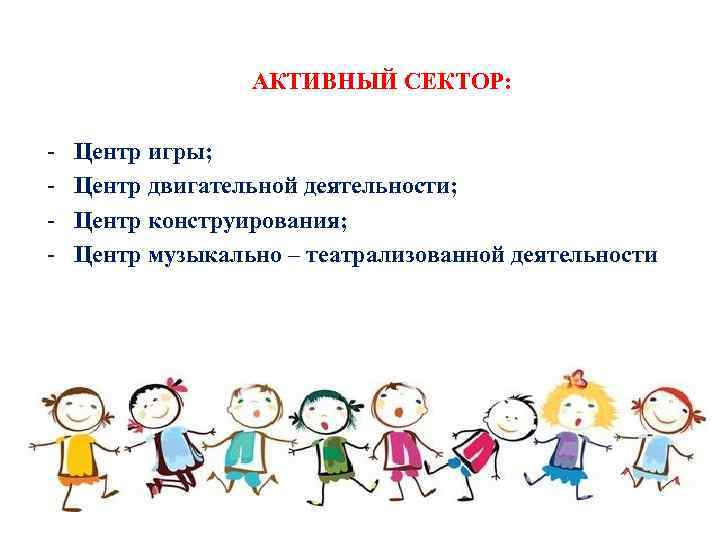 АКТИВНЫЙ СЕКТОР:

- Центр игры;
- Центр двигательной деятельности;
- Центр конструирования;
- Центр музыкально – театрализованной деятельности